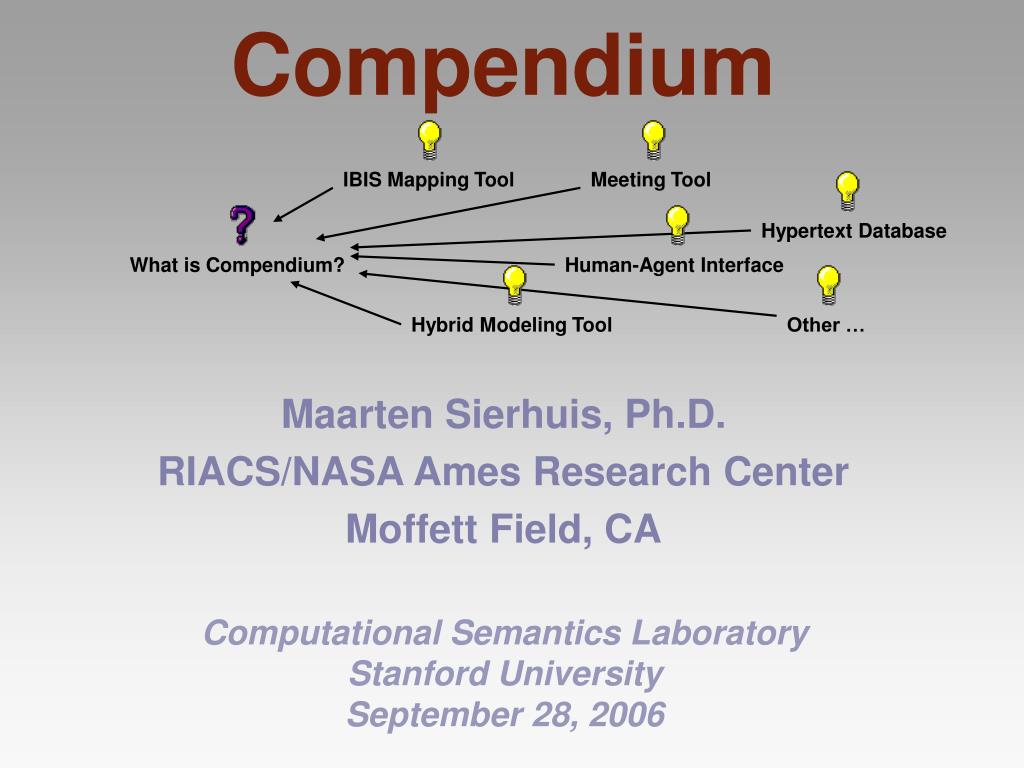 Compendium

IBIS Mapping Tool

Meeting Tool

Hypertext Database

What is Compendium?

Human-Agent Interface

Hybrid Modeling Tool

Other …

Maarten Sierhuis, Ph.D.
RIACS/NASA Ames Research Center
Moffett Field, CA

Computational Semantics Laboratory
Stanford University
September 28, 2006